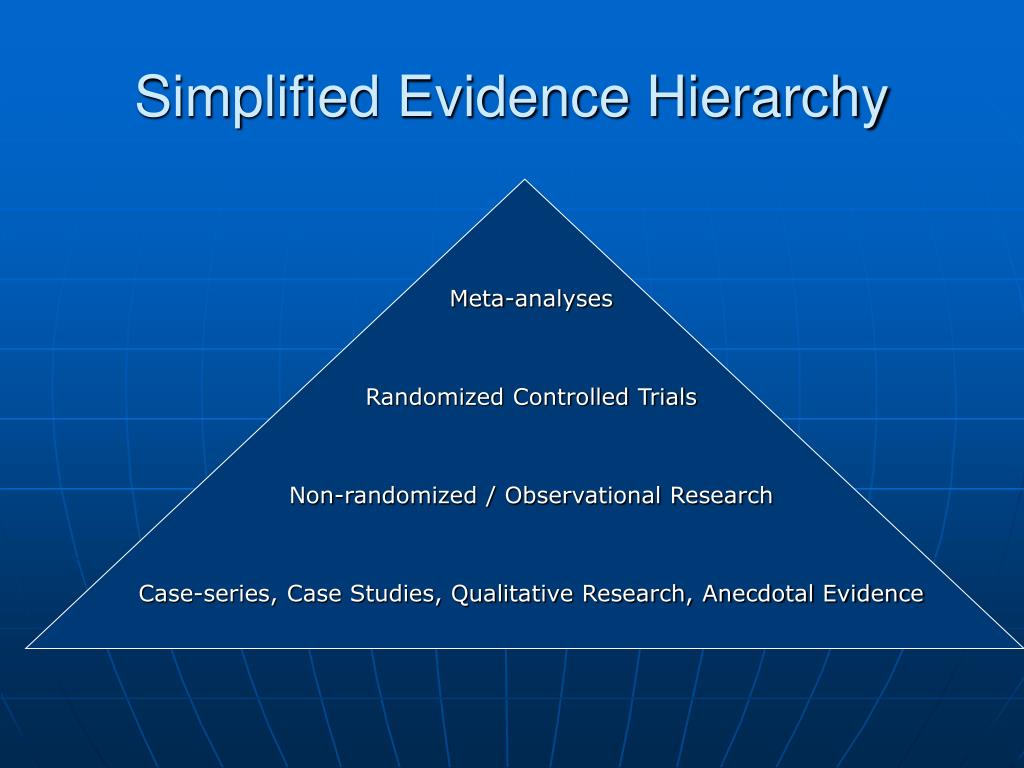 Simplified Evidence Hierarchy

Meta-analyses

Randomized Controlled Trials

Non-randomized / Observational Research

Case-series, Case Studies, Qualitative Research, Anecdotal Evidence